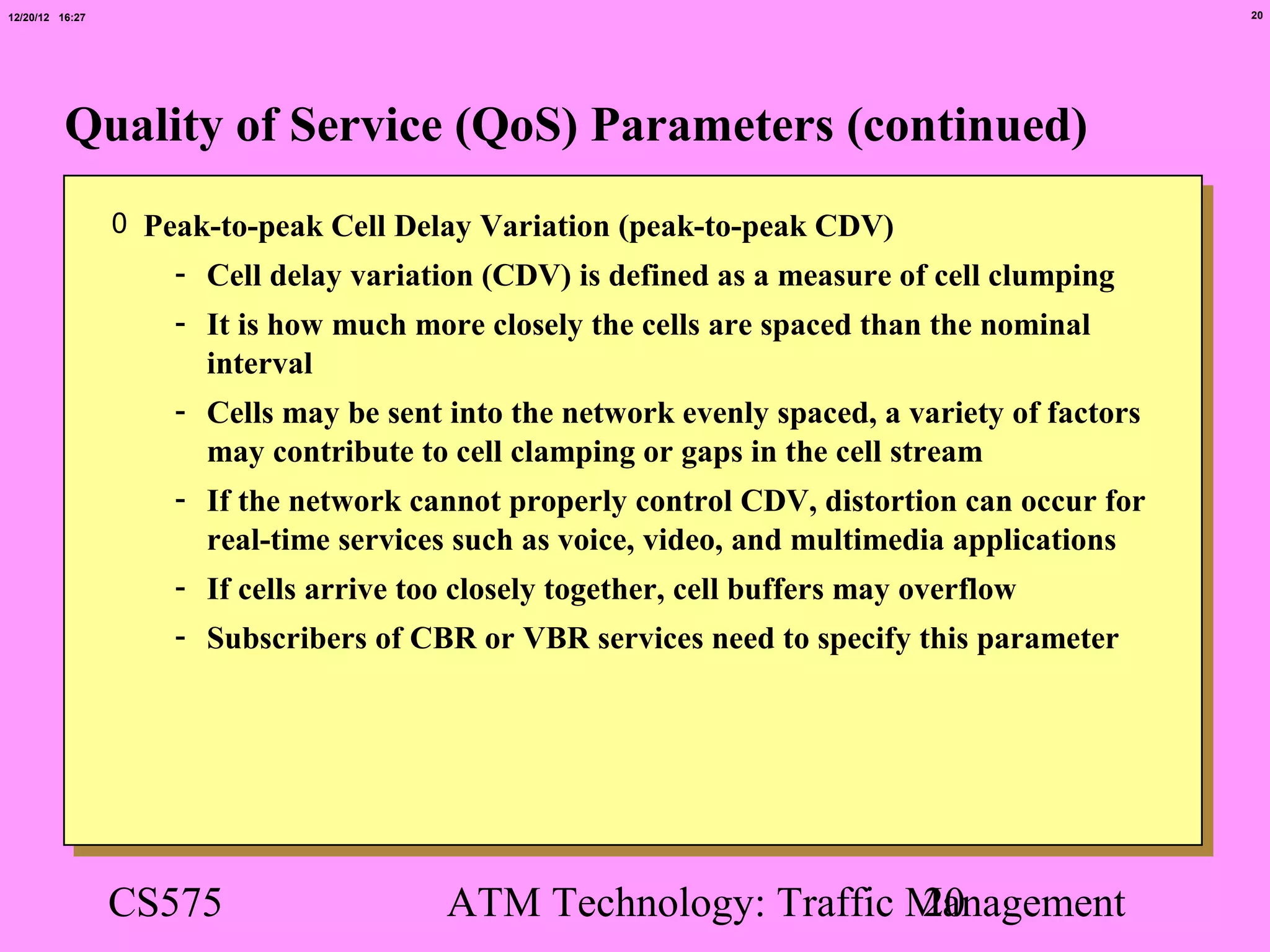 12/20/12 16:27

20

Quality of Service (QoS) Parameters (continued)

0 Peak-to-peak Cell Delay Variation (peak-to-peak CDV)

- Cell delay variation (CDV) is defined as a measure of cell clumping
- It is how much more closely the cells are spaced than the nominal interval
- Cells may be sent into the network evenly spaced, a variety of factors may contribute to cell clamping or gaps in the cell stream
- If the network cannot properly control CDV, distortion can occur for real-time services such as voice, video, and multimedia applications
- If cells arrive too closely together, cell buffers may overflow
- Subscribers of CBR or VBR services need to specify this parameter

CS575

ATM Technology: Traffic Management

20